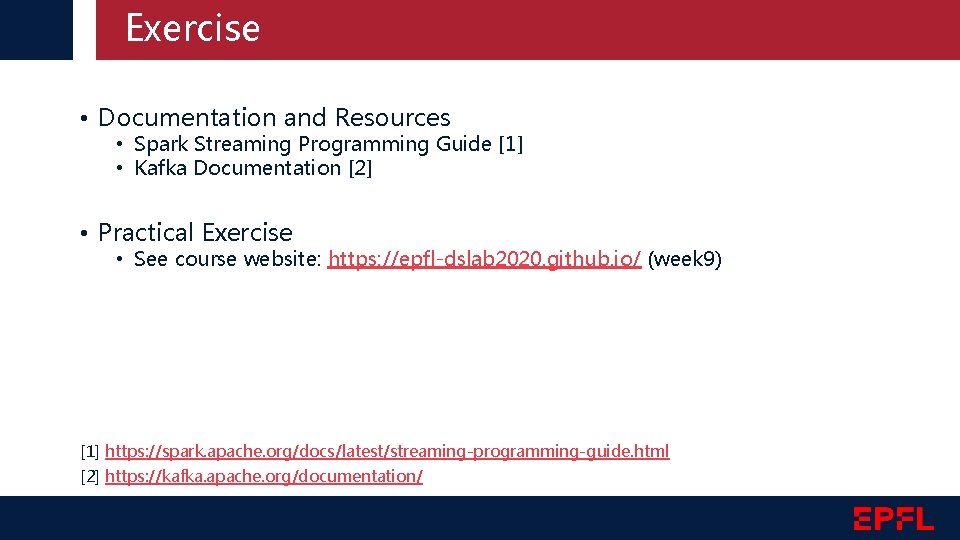 Exercise

• Documentation and Resources
  • Spark Streaming Programming Guide [1]
  • Kafka Documentation [2]

• Practical Exercise
  • See course website: https://epfl-dslab2020.github.io/ (week9)

[1] https://spark.apache.org/docs/latest/streaming-programming-guide.html
[2] https://kafka.apache.org/documentation/

EPFL